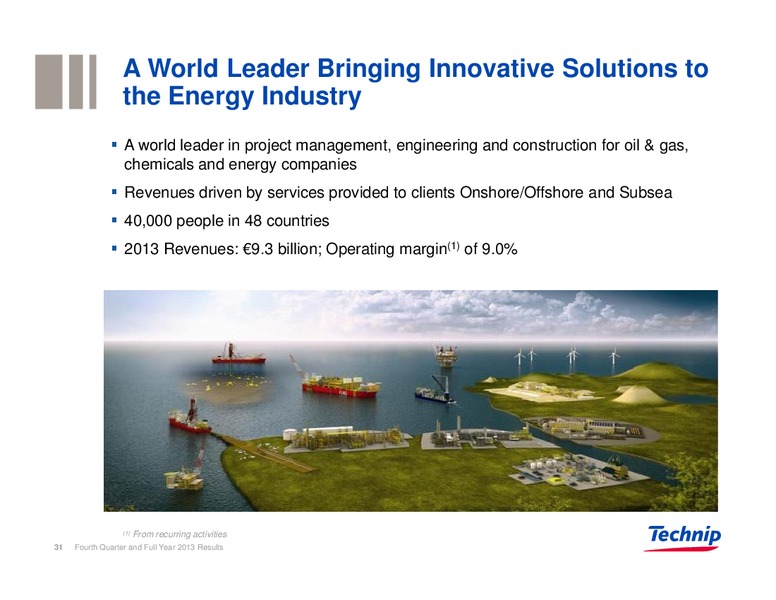 A World Leader Bringing Innovative Solutions to the Energy Industry

▪ A world leader in project management, engineering and construction for oil & gas, chemicals and energy companies

▪ Revenues driven by services provided to clients Onshore/Offshore and Subsea

▪ 40,000 people in 48 countries

▪ 2013 Revenues: €9.3 billion; Operating margin$^{(1)}$ of 9.0%

$^{(1)}$ From recurring activities

31 Fourth Quarter and Full Year 2013 Results

Technip